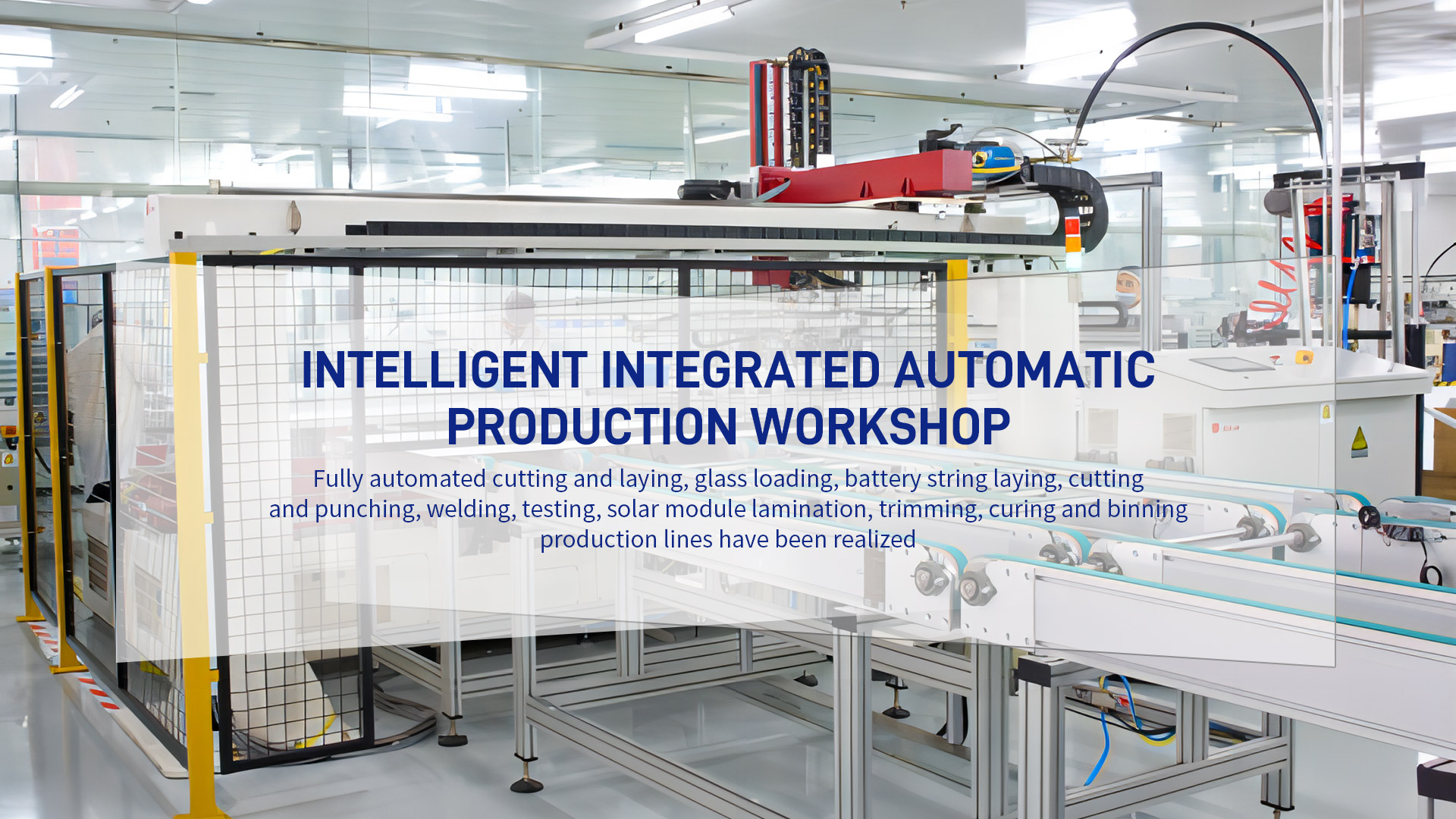 INTELLIGENT INTEGRATED AUTOMATIC PRODUCTION WORKSHOP

Fully automated cutting and laying, glass loading, battery string laying, cutting and punching, welding, testing, solar module lamination, trimming, curing and binning production lines have been realized